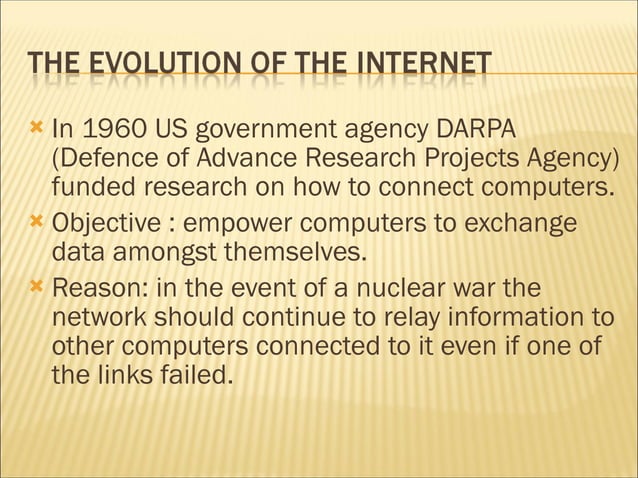 THE EVOLUTION OF THE INTERNET

In 1960 US government agency DARPA (Defence of Advance Research Projects Agency) funded research on how to connect computers.

Objective : empower computers to exchange data amongst themselves.

Reason: in the event of a nuclear war the network should continue to relay information to other computers connected to it even if one of the links failed.